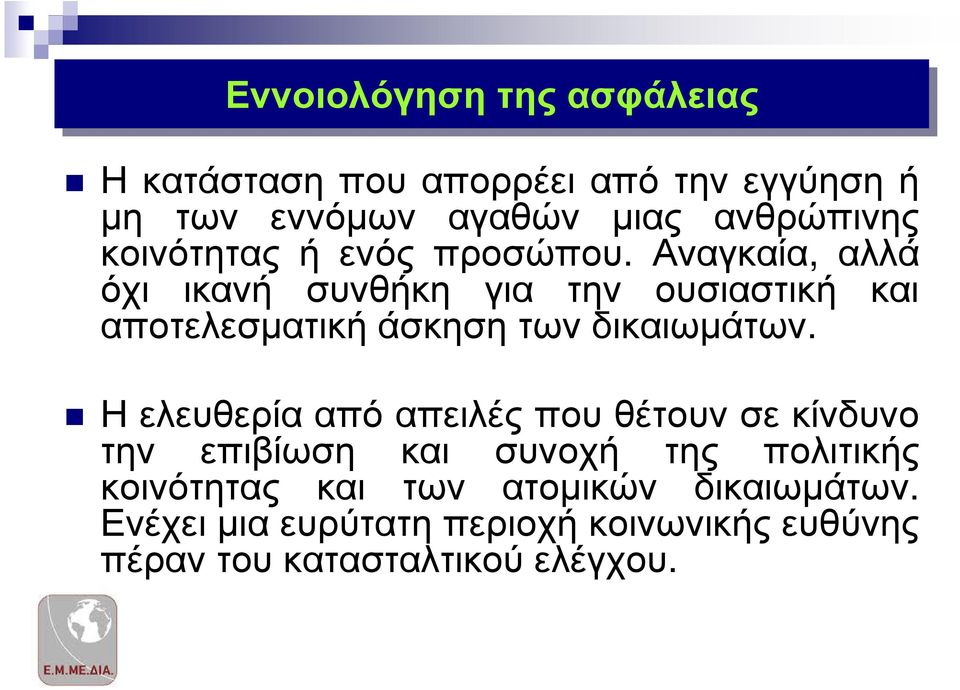 Εννοιολόγηση της ασφάλειας

Η κατάσταση που απορρέει από την εγγύηση ή μη των εννόμων αγαθών μιας ανθρώπινης κοινότητας ή ενός προσώπου. Αναγκαία, αλλά όχι ικανή συνθήκη για την ουσιαστική και αποτελεσματική άσκηση των δικαιωμάτων.

Η ελευθερία από απειλές που θέτουν σε κίνδυνο την επιβίωση και συνοχή της πολιτικής κοινότητας και των ατομικών δικαιωμάτων. Ενέχει μια ευρύτατη περιοχή κοινωνικής ευθύνης πέραν του κατασταλτικού ελέγχου.

Ε.Μ.ΜΕ.ΔΙΑ.